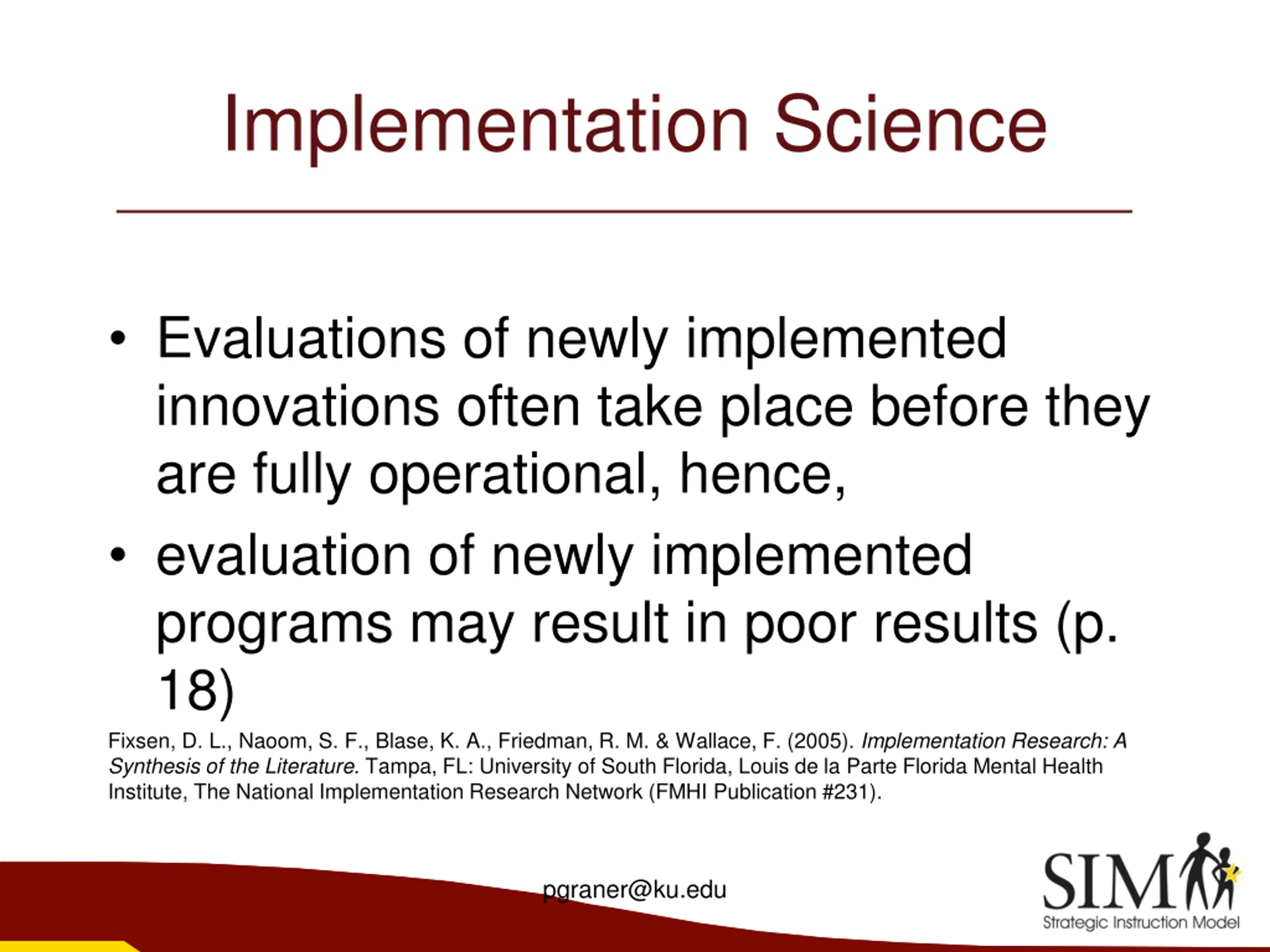 Implementation Science

• Evaluations of newly implemented innovations often take place before they are fully operational, hence,

• evaluation of newly implemented programs may result in poor results (p. 18)

Fixsen, D. L., Naoom, S. F., Blase, K. A., Friedman, R. M. & Wallace, F. (2005). Implementation Research: A Synthesis of the Literature. Tampa, FL: University of South Florida, Louis de la Parte Florida Mental Health Institute, The National Implementation Research Network (FMHI Publication #231).

pgraner@ku.edu

SIM
Strategic Instruction Model